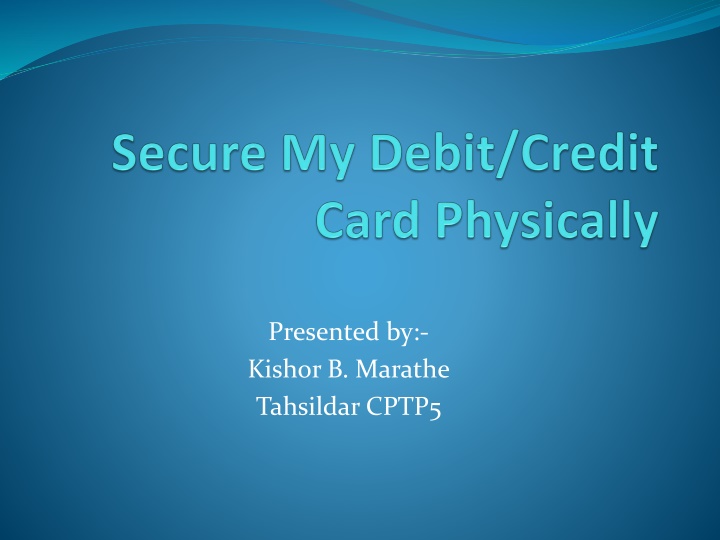 Secure My Debit/Credit Card Physically

Presented by:-
Kishor B. Marathe
Tahsildar CPTP5